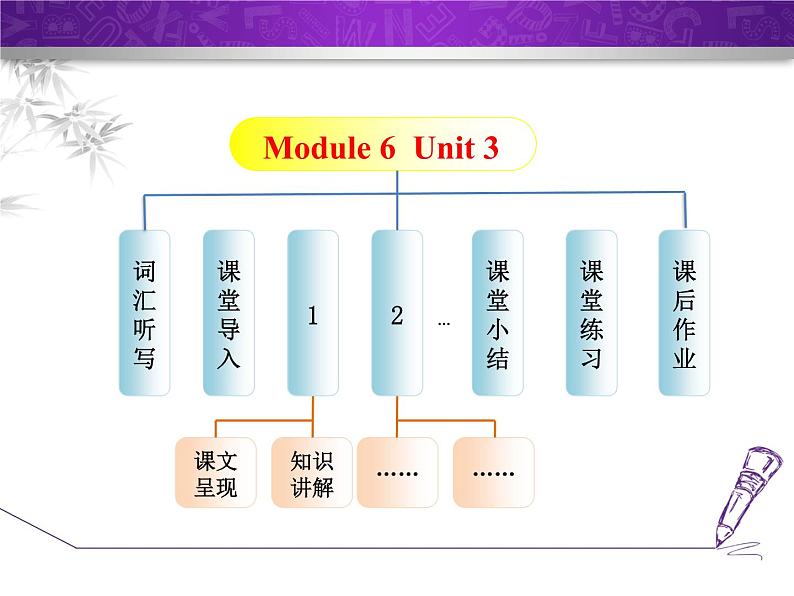 Module 6 Unit 3

词汇听写

课堂导入

1

2

…

课堂小结

课堂练习

课后作业

课文呈现

知识讲解

……

……